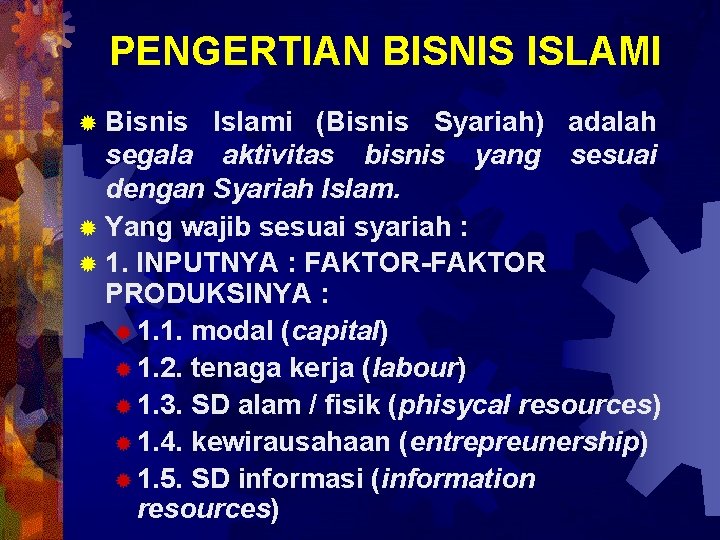 PENGERTIAN BISNIS ISLAMI

Bisnis Islami (Bisnis Syariah) adalah segala aktivitas bisnis yang sesuai dengan Syariah Islam.

Yang wajib sesuai syariah :

1. INPUTNYA : FAKTOR-FAKTOR PRODUKSINYA :

1.1. modal (capital)

1.2. tenaga kerja (labour)

1.3. SD alam / fisik (phisycal resources)

1.4. kewirausahaan (entrepreunership)

1.5. SD informasi (information resources)